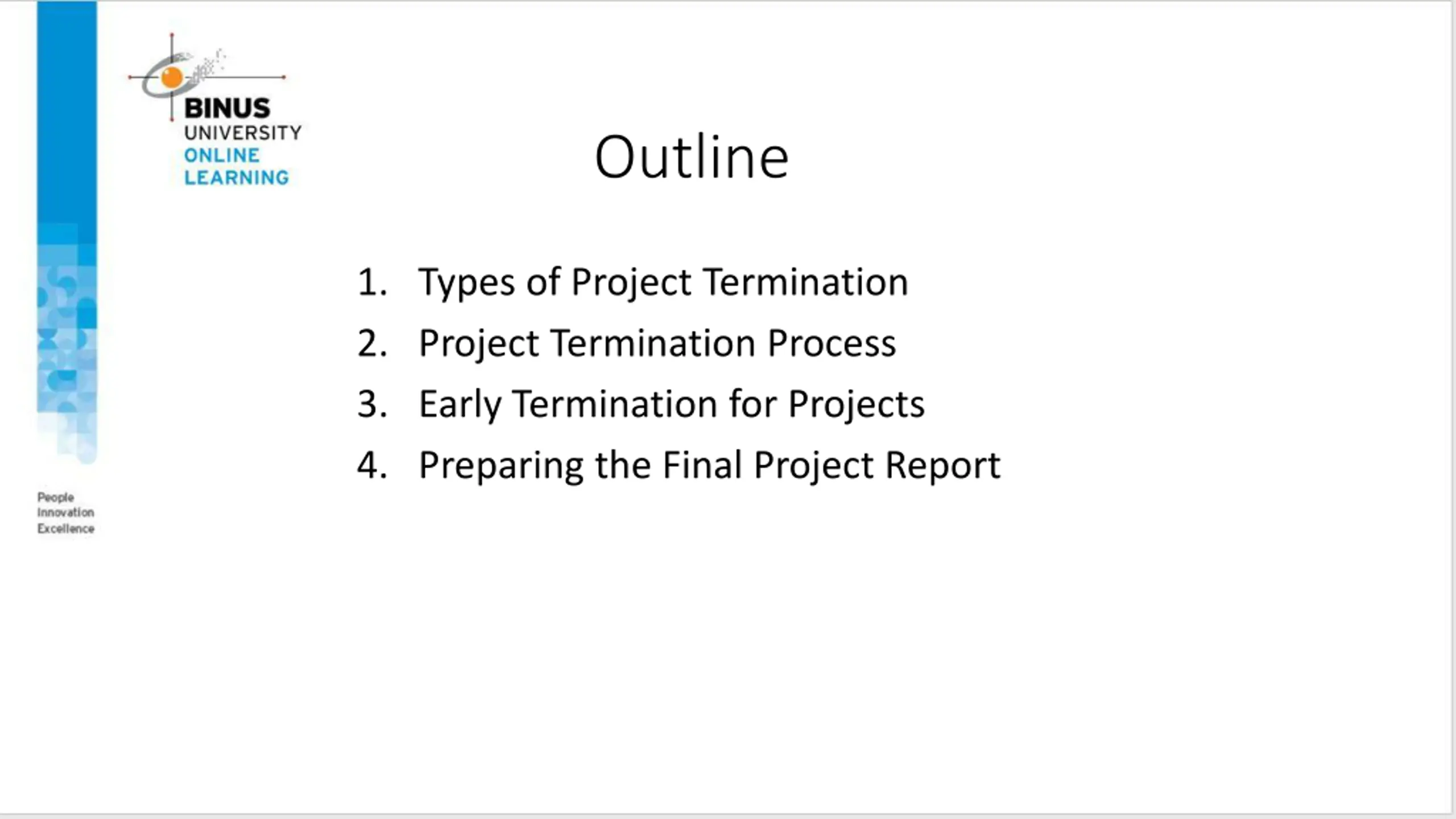 BINUS
UNIVERSITY
ONLINE
LEARNING

Outline

1. Types of Project Termination
2. Project Termination Process
3. Early Termination for Projects
4. Preparing the Final Project Report

People
Innovation
Excellence